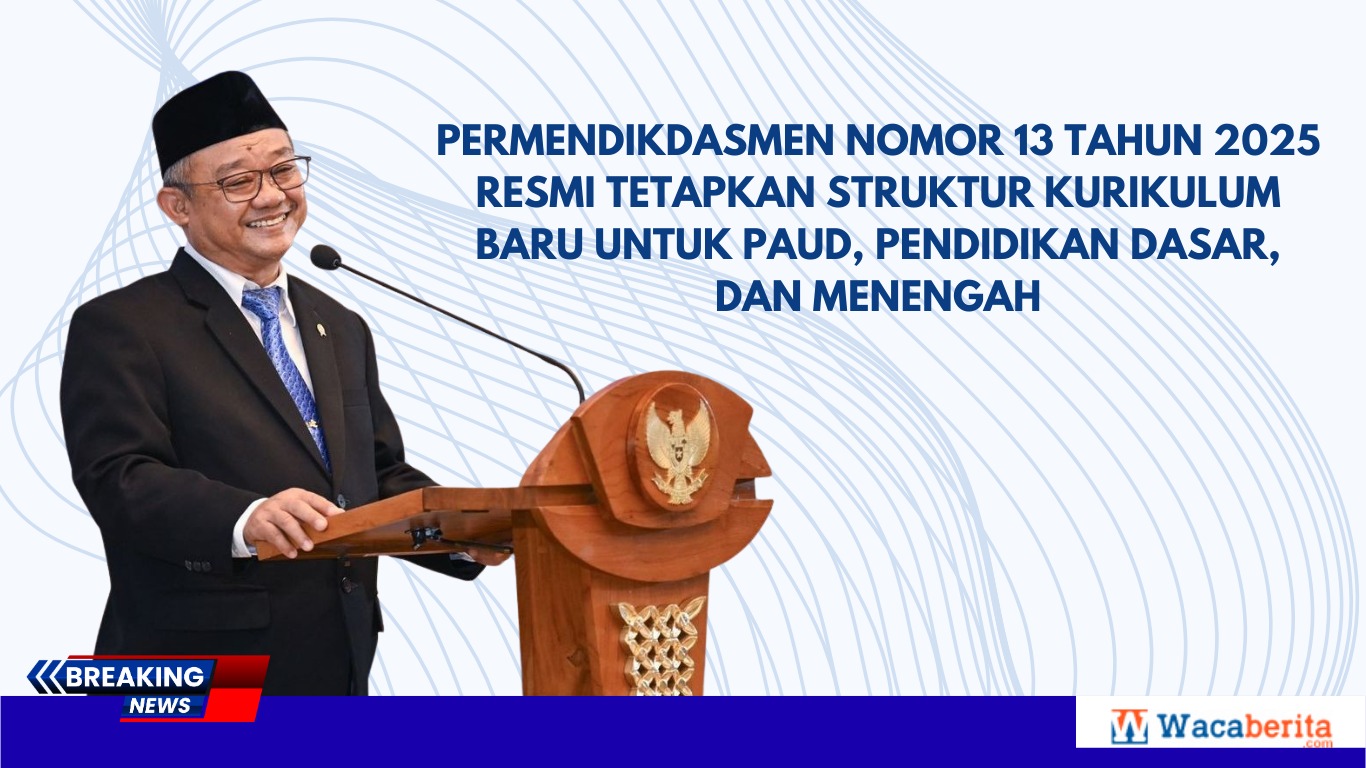 PERMENDIKDASMEN NOMOR 13 TAHUN 2025 RESMI TETAPKAN STRUKTUR KURIKULUM BARU UNTUK PAUD, PENDIDIKAN DASAR, DAN MENENGAH

BREAKING NEWS

Wacaberita .com